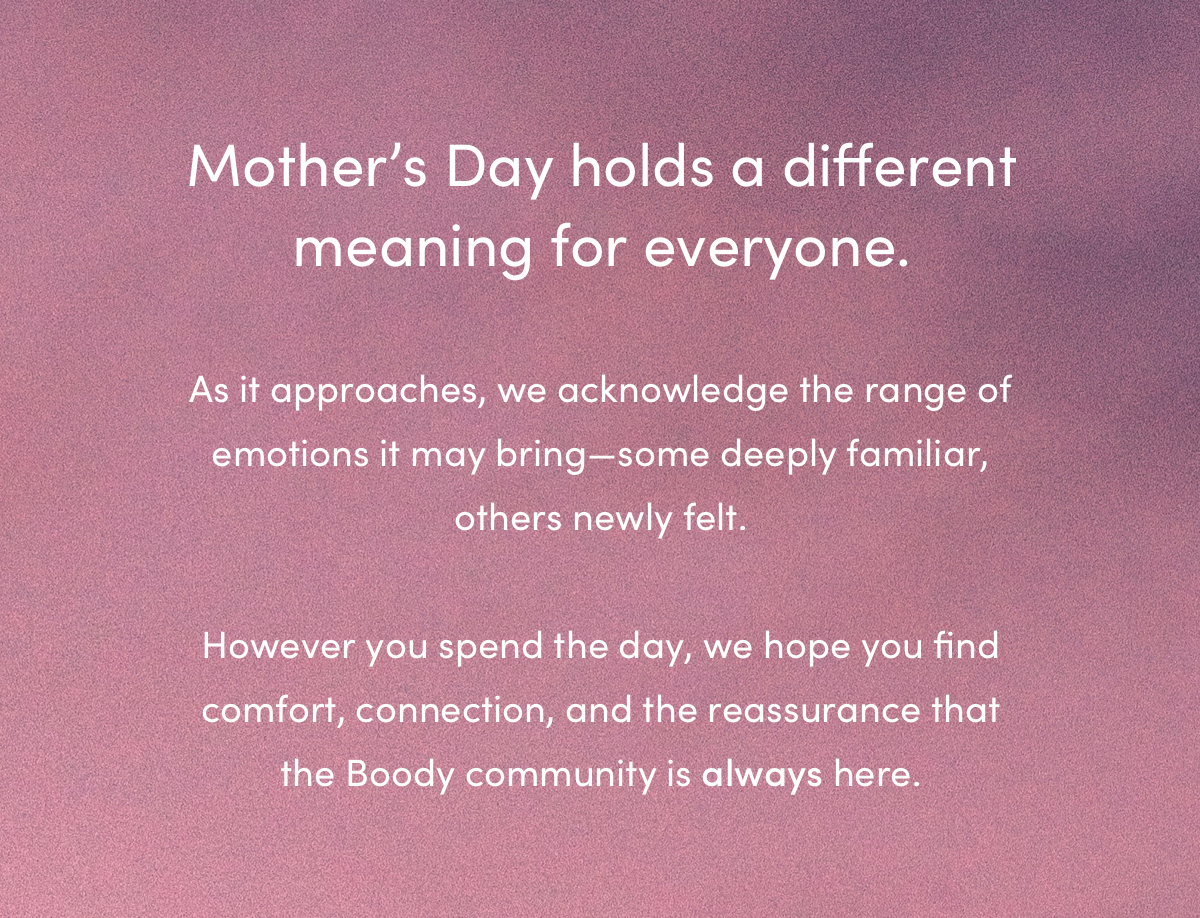 Mother’s Day holds a different meaning for everyone.

As it approaches, we acknowledge the range of emotions it may bring—some deeply familiar, others newly felt.

However you spend the day, we hope you find comfort, connection, and the reassurance that the Boody community is always here.